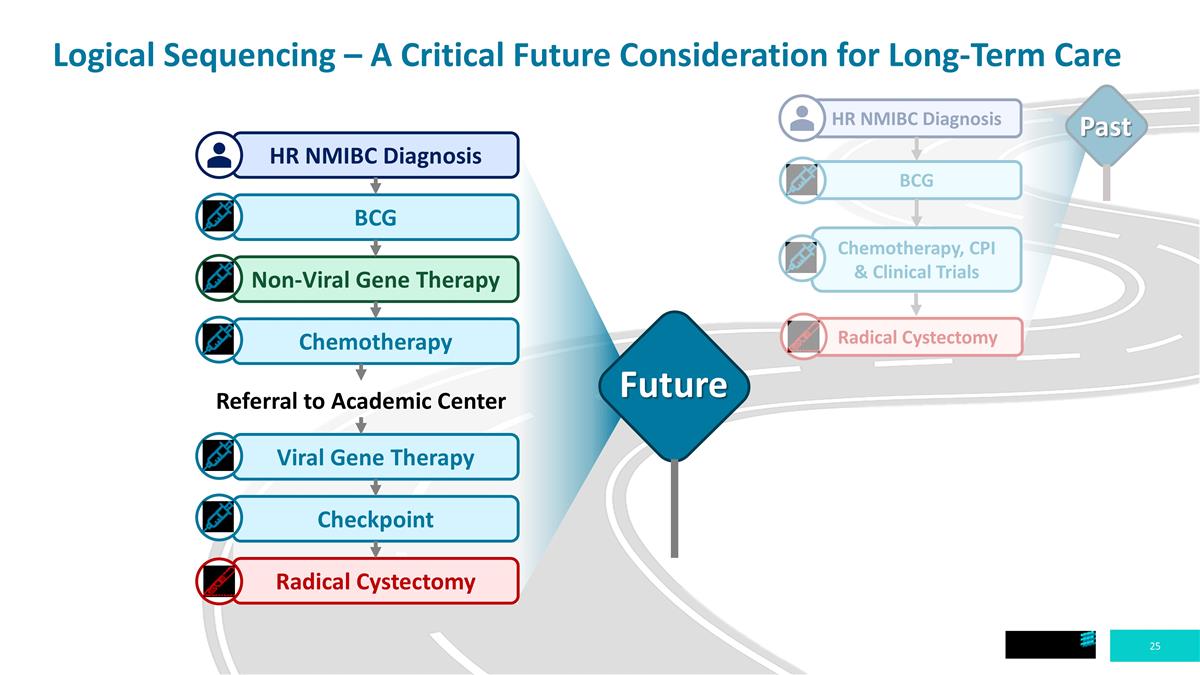 Logical Sequencing – A Critical Future Consideration for Long-Term Care

HR NMIBC Diagnosis

BCG

Non-Viral Gene Therapy

Chemotherapy

Referral to Academic Center

Viral Gene Therapy

Checkpoint

Radical Cystectomy

Future

HR NMIBC Diagnosis

BCG

Chemotherapy, CPI & Clinical Trials

Radical Cystectomy

Past

25